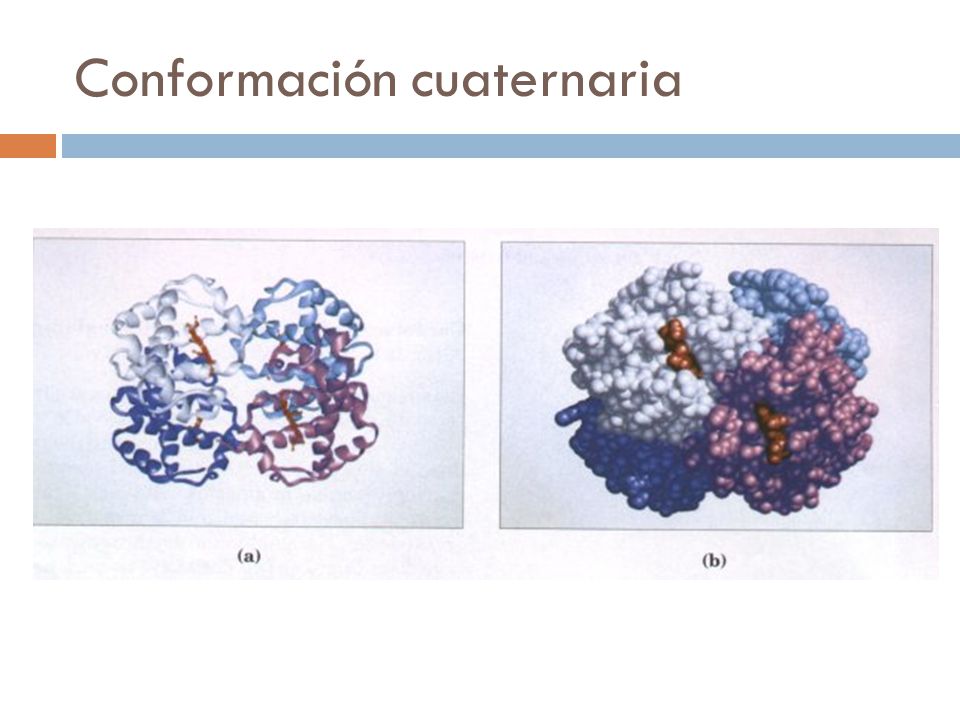 Conformación cuaternaria

(a)

(b)